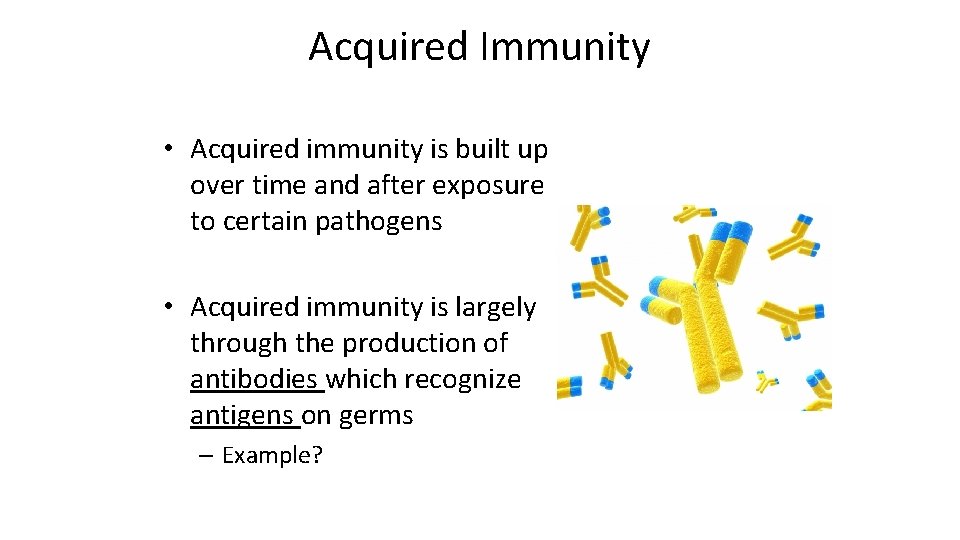 Acquired Immunity

• Acquired immunity is built up over time and after exposure to certain pathogens

• Acquired immunity is largely through the production of antibodies which recognize antigens on germs

– Example?